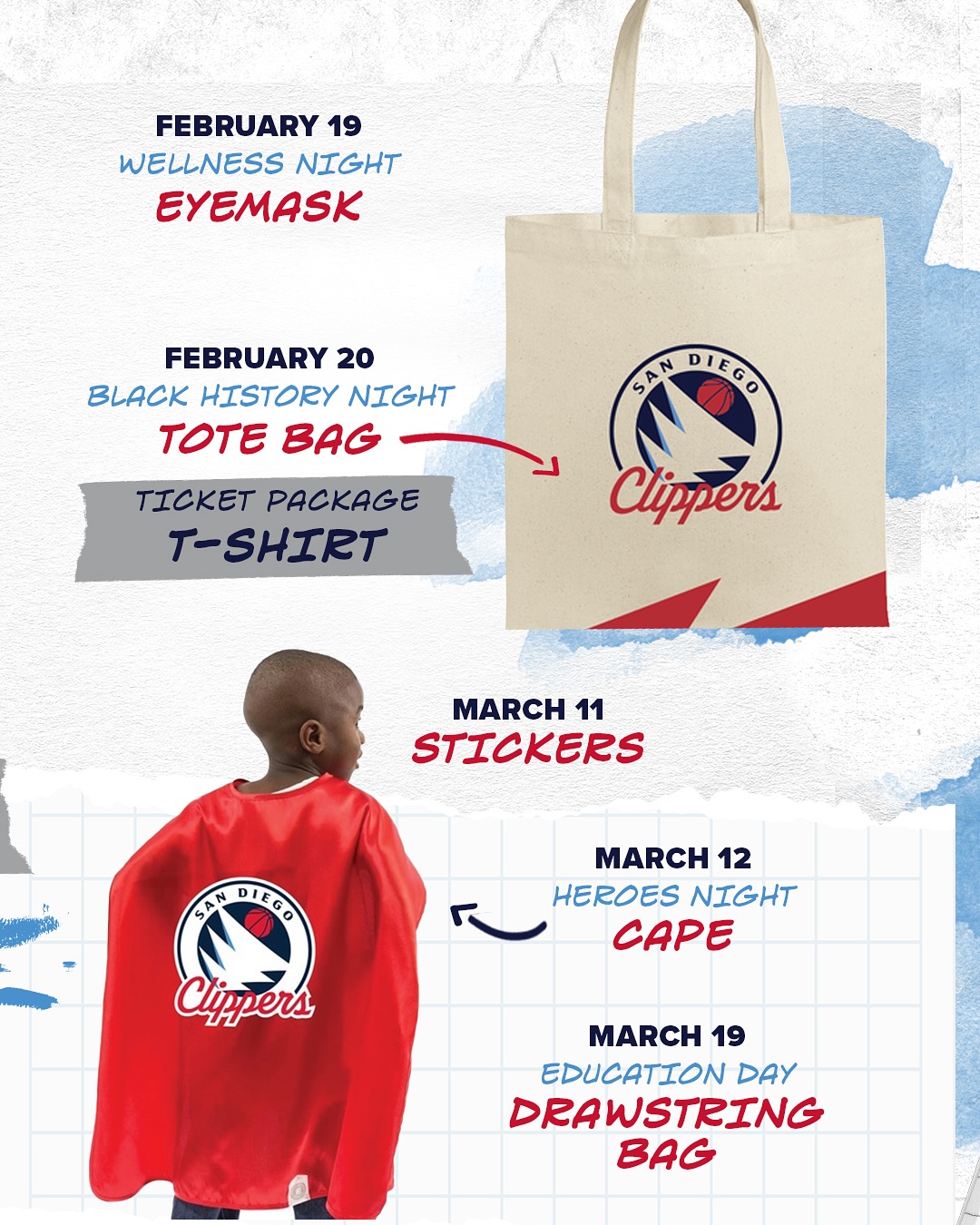 FEBRUARY 19
WELLNESS NIGHT
EYEMASK

FEBRUARY 20
BLACK HISTORY NIGHT
TOTE BAG

TICKET PACKAGE
T-SHIRT

SAN DIEGO
Clippers

MARCH 11
STICKERS

MARCH 12
HEROES NIGHT
CAPE

SAN DIEGO
Clippers

MARCH 19
EDUCATION DAY
DRAWSTRING BAG